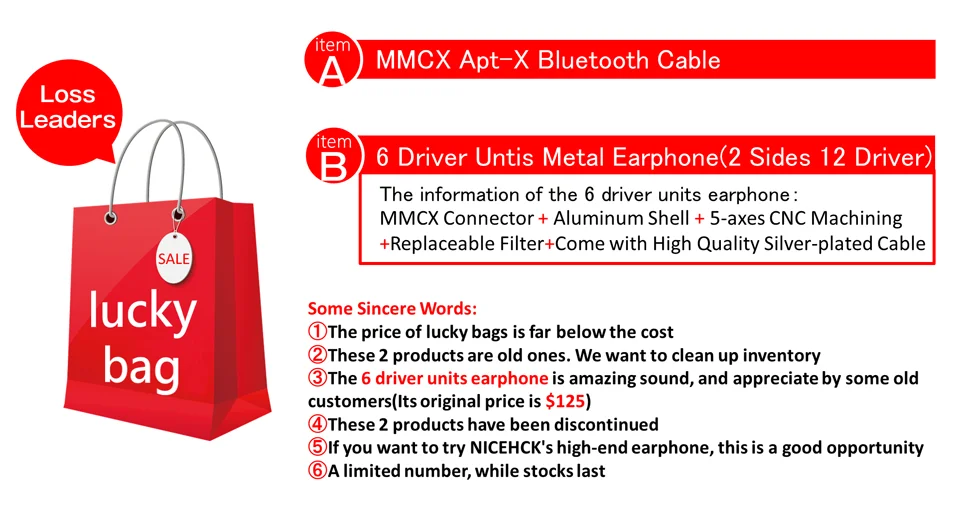 Loss Leaders

SALE

lucky bag

item A MMCX Apt-X Bluetooth Cable

item B 6 Driver Untis Metal Earphone(2 Sides 12 Driver)

The information of the 6 driver units earphone:
MMCX Connector + Aluminum Shell + 5-axes CNC Machining +Replaceable Filter+Come with High Quality Silver-plated Cable

Some Sincere Words:
①The price of lucky bags is far below the cost
②These 2 products are old ones. We want to clean up inventory
③The 6 driver units earphone is amazing sound, and appreciate by some old customers(Its original price is $125)
④These 2 products have been discontinued
⑤If you want to try NICEHCK's high-end earphone, this is a good opportunity
⑥A limited number, while stocks last